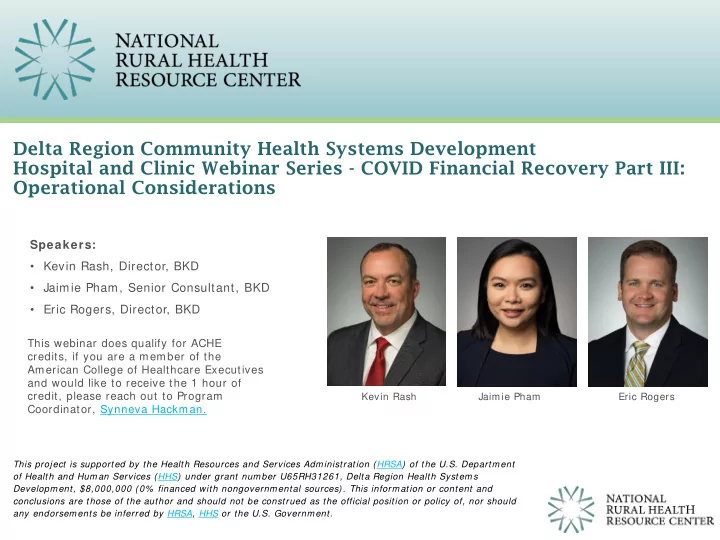 NATIONAL
RURAL HEALTH
RESOURCE CENTER

Delta Region Community Health Systems Development
Hospital and Clinic Webinar Series - COVID Financial Recovery Part III: Operational Considerations

Speakers:
• Kevin Rash, Director, BKD
• Jaimie Pham, Senior Consultant, BKD
• Eric Rogers, Director, BKD

This webinar does qualify for ACHE credits, if you are a member of the American College of Healthcare Executives and would like to receive the 1 hour of credit, please reach out to Program Coordinator, Synneva Hackman.

Kevin Rash
Jaimie Pham
Eric Rogers

This project is supported by the Health Resources and Services Administration (HRSA) of the U.S. Department of Health and Human Services (HHS) under grant number U65RH31261, Delta Region Health Systems Development, $8,000,000 (0% financed with nongovernmental sources). This information or content and conclusions are those of the author and should not be construed as the official position or policy of, nor should any endorsements be inferred by HRSA, HHS or the U.S. Government.

NATIONAL
RURAL HEALTH
RESOURCE CENTER